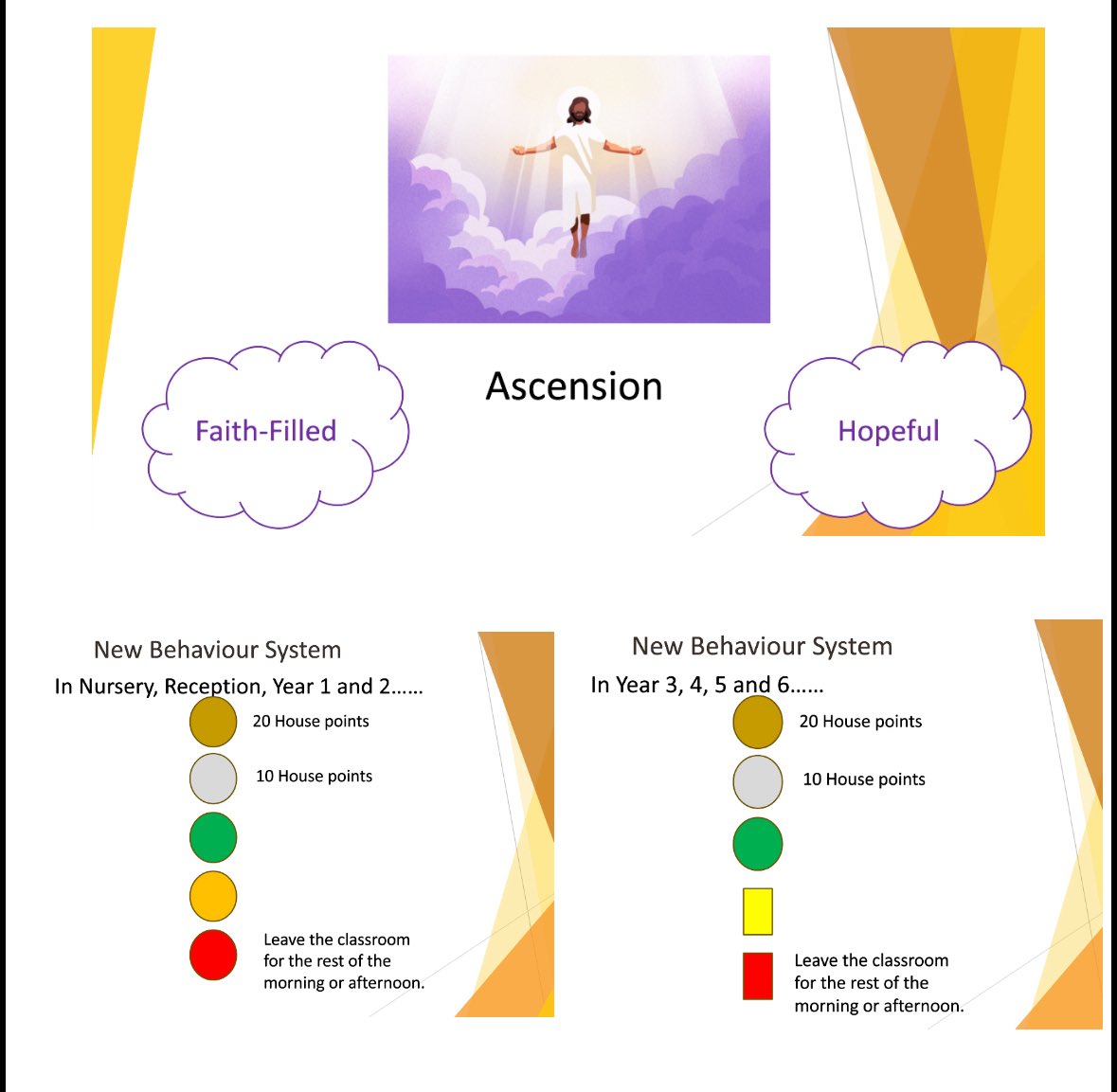 Ascension

Faith-Filled

Hopeful

New Behaviour System

In Nursery, Reception, Year 1 and 2……

20 House points

10 House points

Leave the classroom for the rest of the morning or afternoon.

New Behaviour System

In Year 3, 4, 5 and 6……

20 House points

10 House points

Leave the classroom for the rest of the morning or afternoon.